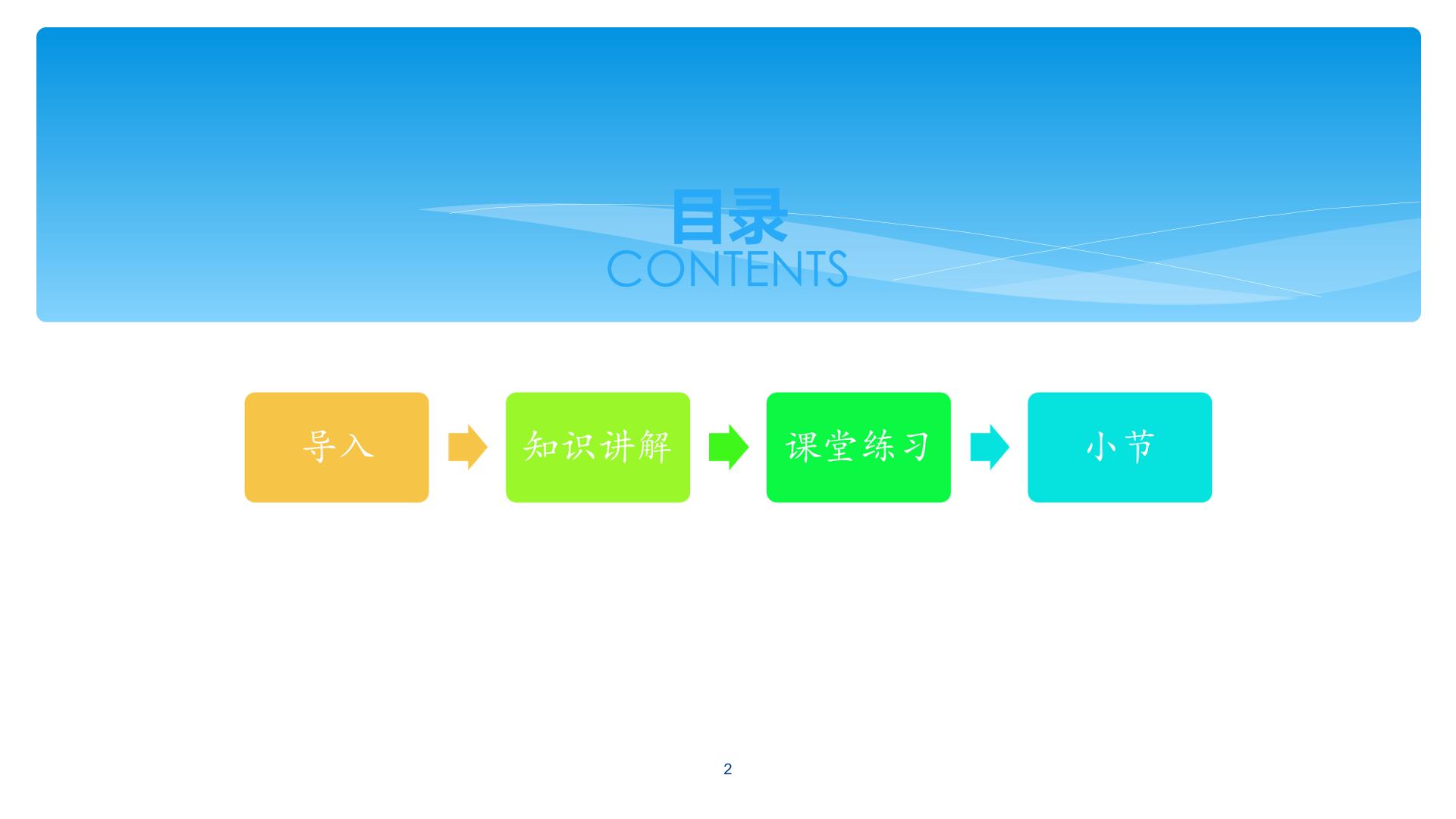 目录
CONTENTS

导入

知识讲解

课堂练习

小节

2